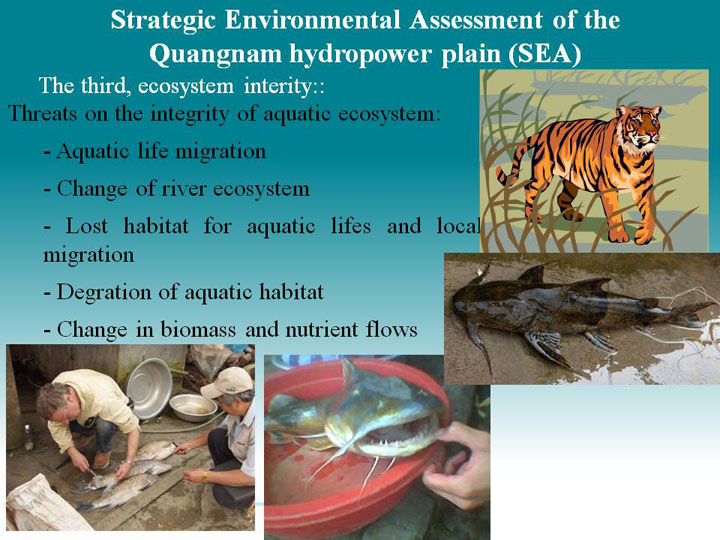 Strategic Environmental Assessment of the Quangnam hydropower plain (SEA)

The third, ecosystem interity::

Threats on the integrity of aquatic ecosystem:

- Aquatic life migration

- Change of river ecosystem

- Lost habitat for aquatic lifes and local migration

- Degration of aquatic habitat

- Change in biomass and nutrient flows